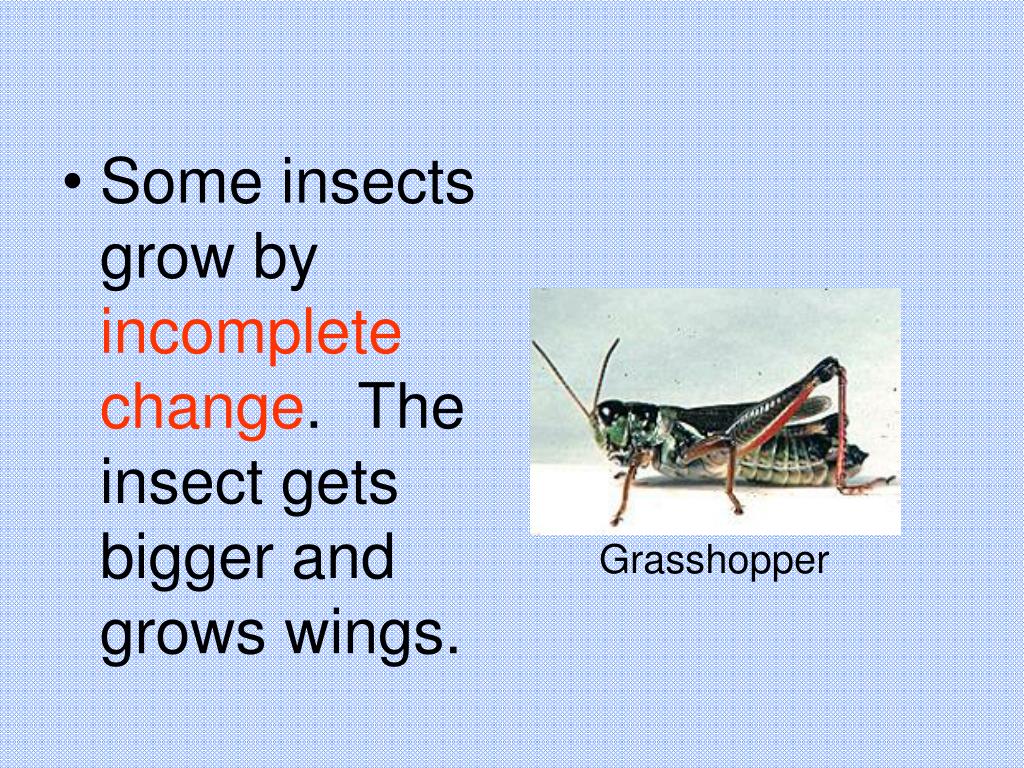 • Some insects grow by incomplete change. The insect gets bigger and grows wings.

Grasshopper